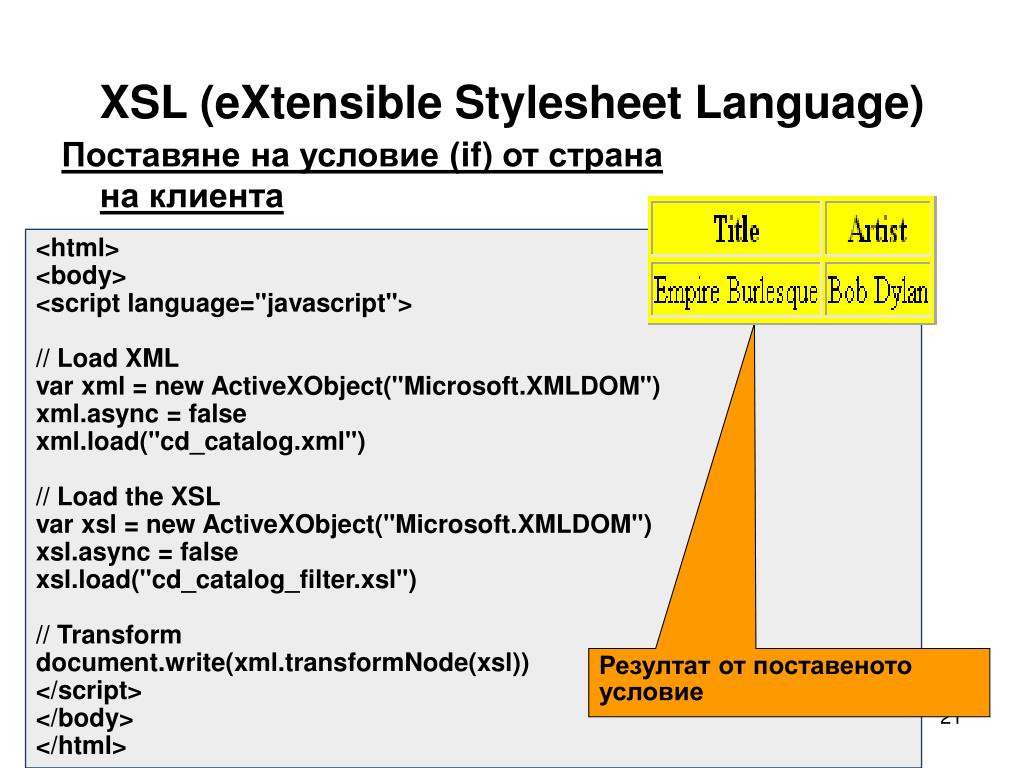 XSL (eXtensible Stylesheet Language)

Поставяне на условие (if) от страна на клиента

| Title | Artist |
|---|---|
| Empire Burlesque | Bob Dylan |

<html>
<body>
<script language="javascript">

// Load XML
var xml = new ActiveXObject("Microsoft.XMLDOM")
xml.async = false
xml.load("cd_catalog.xml")

// Load the XSL
var xsl = new ActiveXObject("Microsoft.XMLDOM")
xsl.async = false
xsl.load("cd_catalog_filter.xsl")

// Transform
document.write(xml.transformNode(xsl))
</script>
</body>
</html>

Резултат от поставеното условие

21